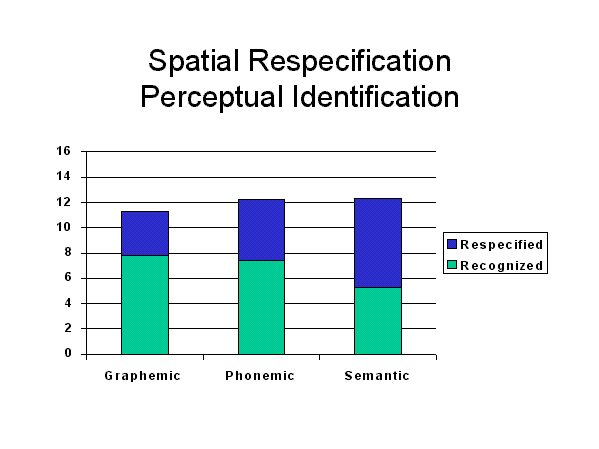 Spatial Respecification
Perceptual Identification

16
14
12
10
8
6
4
2
0

Graphemic
Phonemic
Semantic

Respecified
Recognized